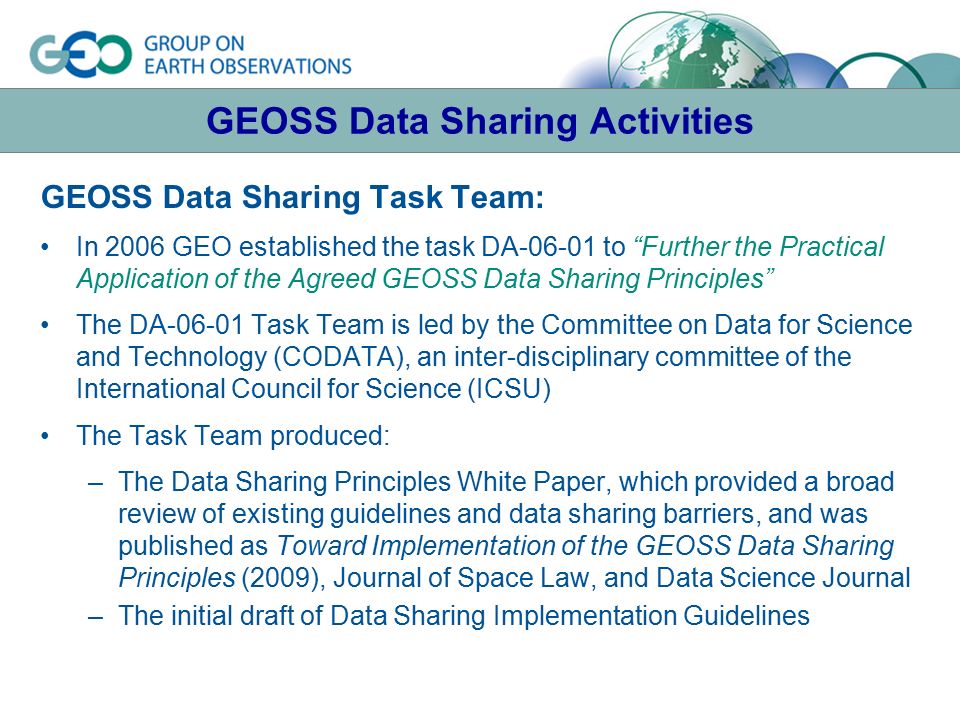 GEO GROUP ON EARTH OBSERVATIONS

GEOSS Data Sharing Activities

GEOSS Data Sharing Task Team:

• In 2006 GEO established the task DA-06-01 to “Further the Practical Application of the Agreed GEOSS Data Sharing Principles”

• The DA-06-01 Task Team is led by the Committee on Data for Science and Technology (CODATA), an inter-disciplinary committee of the International Council for Science (ICSU)

• The Task Team produced:

– The Data Sharing Principles White Paper, which provided a broad review of existing guidelines and data sharing barriers, and was published as Toward Implementation of the GEOSS Data Sharing Principles (2009), Journal of Space Law, and Data Science Journal

– The initial draft of Data Sharing Implementation Guidelines